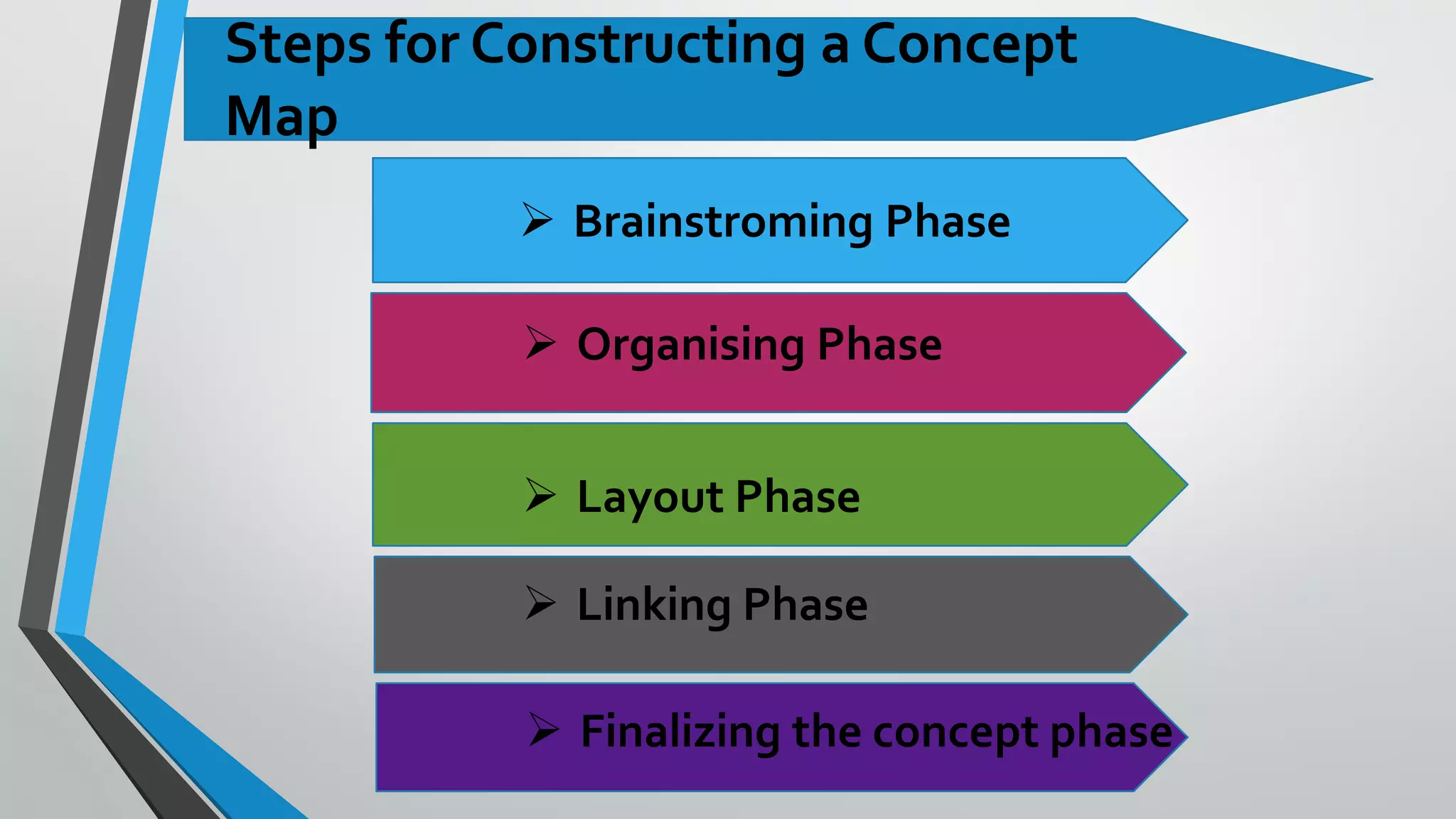 Steps for Constructing a Concept Map

➢ Brainstroming Phase

➢ Organising Phase

➢ Layout Phase

➢ Linking Phase

➢ Finalizing the concept phase